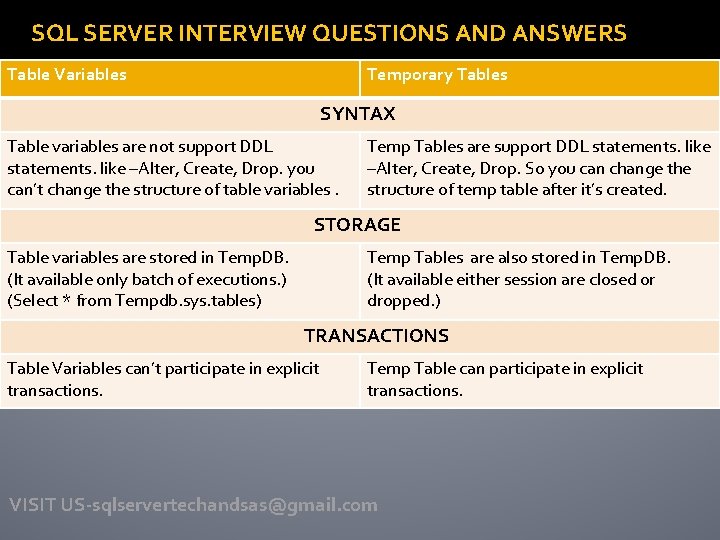 SQL SERVER INTERVIEW QUESTIONS AND ANSWERS

| Table Variables | Temporary Tables |
|---|---|
| SYNTAX | |
| Table variables are not support DDL statements. like –Alter, Create, Drop. you can't change the structure of table variables . | Temp Tables are support DDL statements. like –Alter, Create, Drop. So you can change the structure of temp table after it's created. |
| STORAGE | |
| Table variables are stored in TempDB. (It available only batch of executions.) (Select * from Tempdb.sys.tables) | Temp Tables are also stored in TempDB. (It available either session are closed or dropped.) |
| TRANSACTIONS | |
| Table Variables can't participate in explicit transactions. | Temp Table can participate in explicit transactions. |

VISIT US-sqlservertechandsas@gmail.com